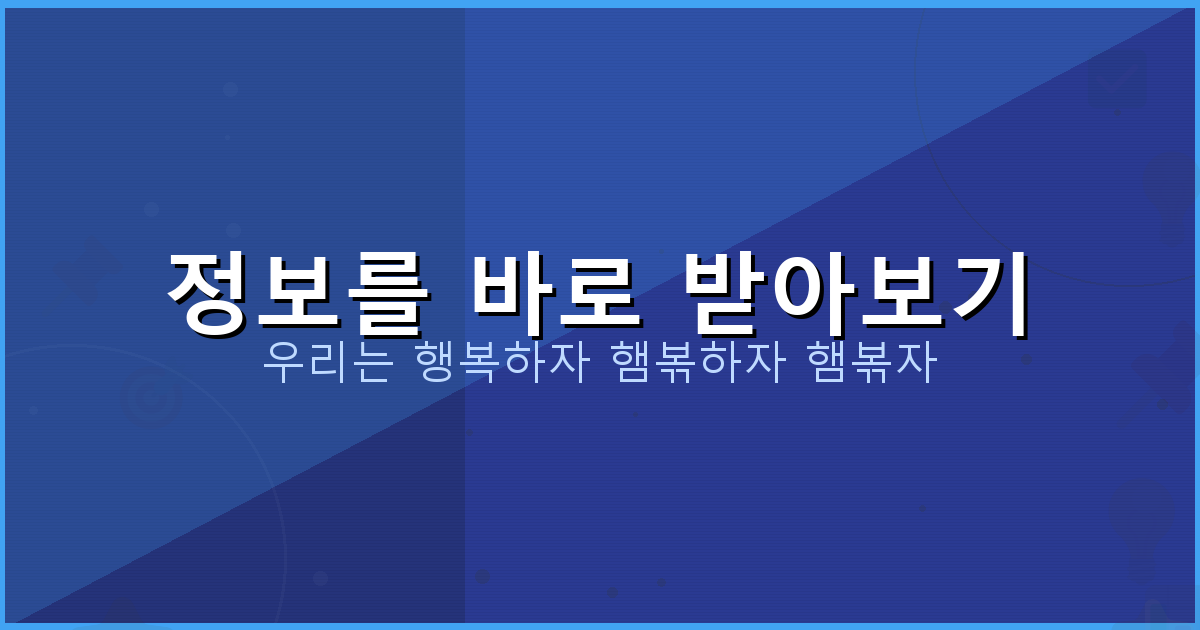 정보를 바로 받아보기

우리는 행복하자 햄볶하자 햄볶자